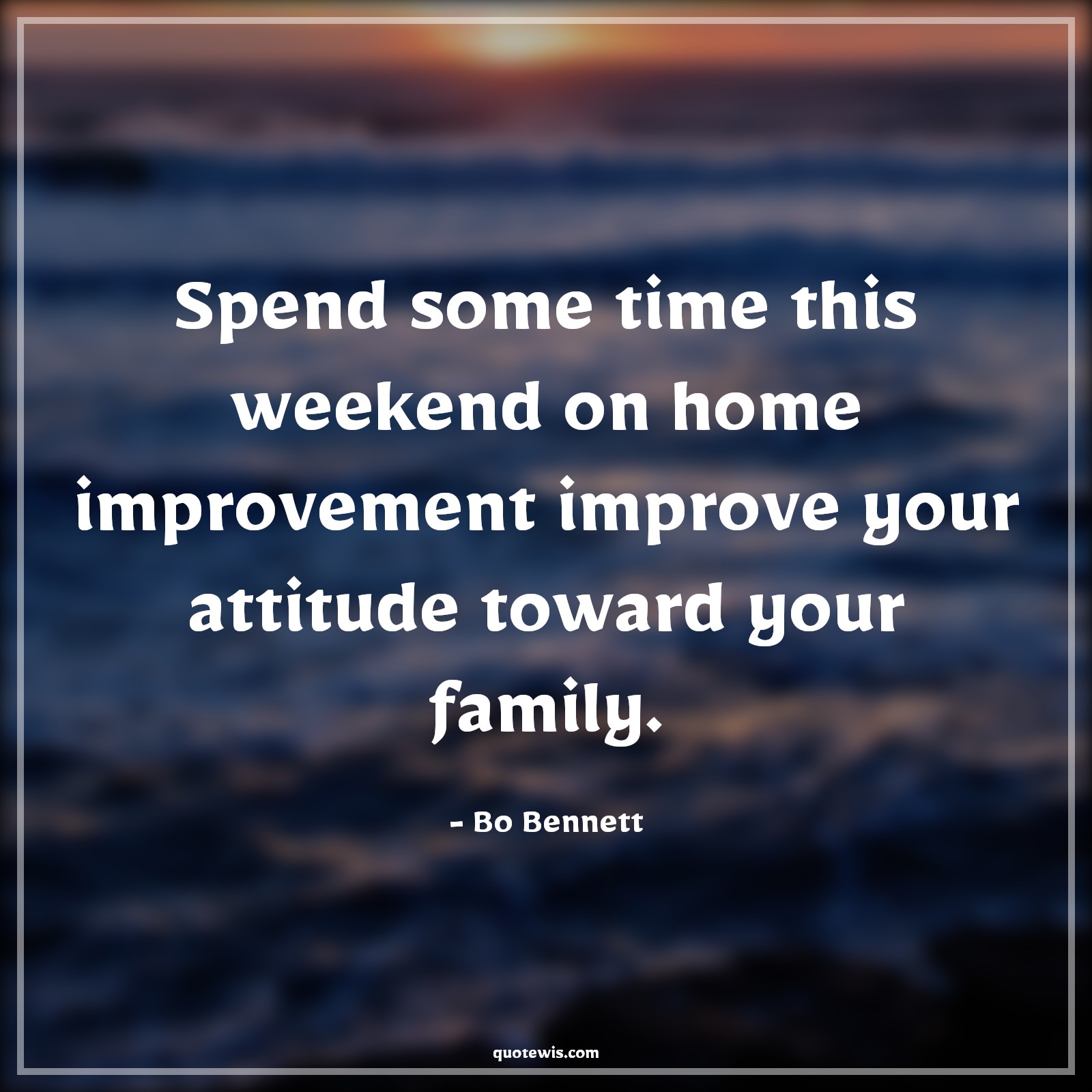 Spend some time this weekend on home improvement improve your attitude toward your family.

- Bo Bennett

quotewis.com